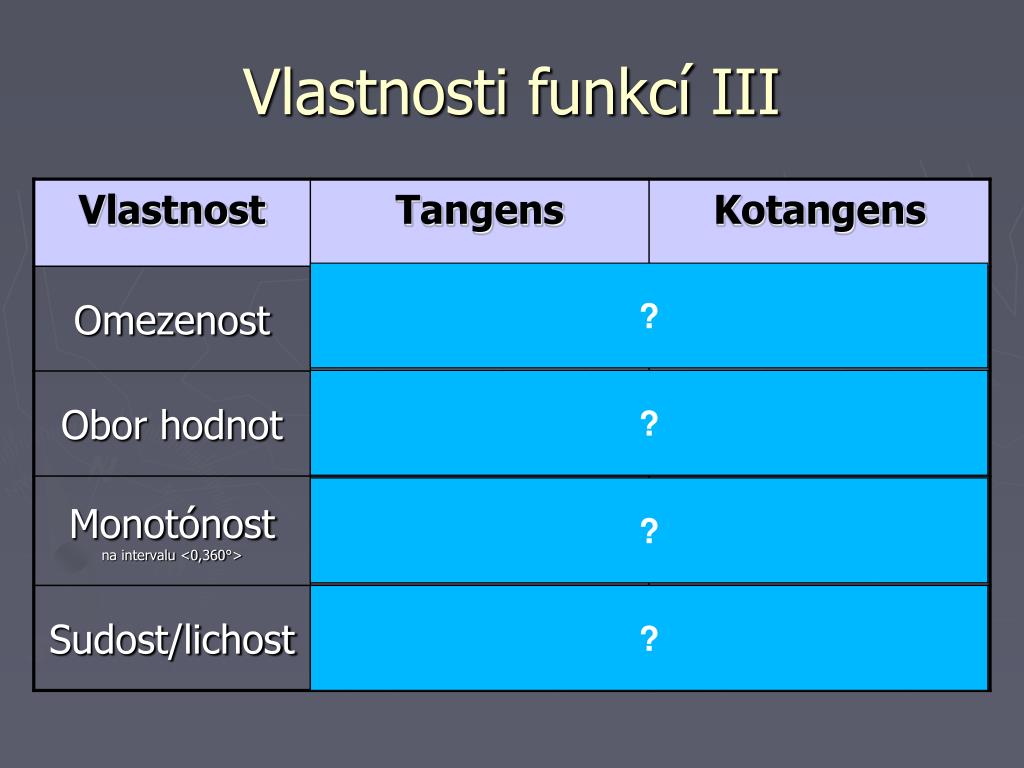 Vlastnosti funkcí III

| Vlastnost | Tangens | Kotangens |
|---|---|---|
| Omezenost | ? | |
| Obor hodnot | ? | |
| Monotónost na intervalu <0,360°> | ? | |
| Sudost/lichost | ? | |